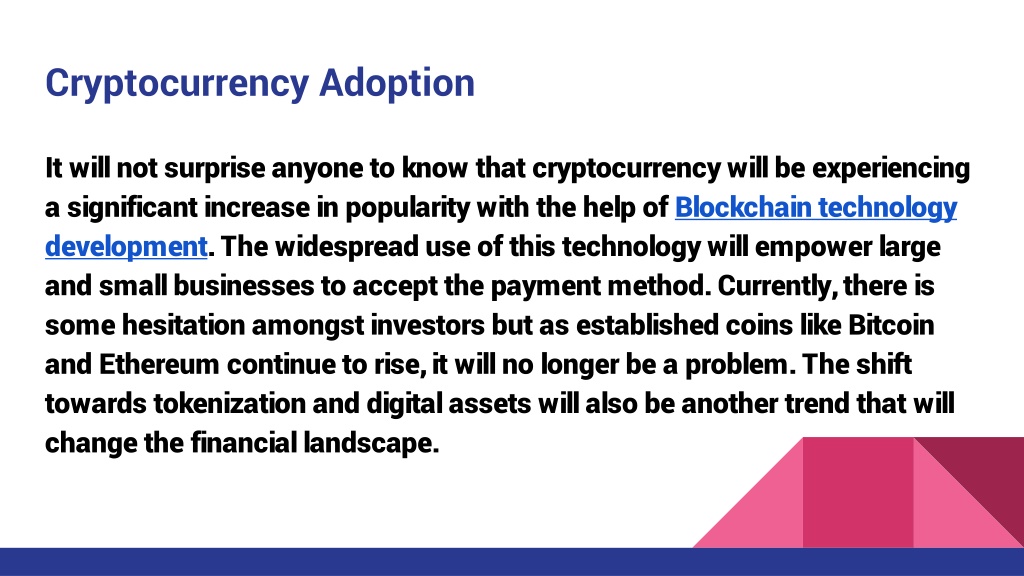 Cryptocurrency Adoption

It will not surprise anyone to know that cryptocurrency will be experiencing a significant increase in popularity with the help of Blockchain technology development. The widespread use of this technology will empower large and small businesses to accept the payment method. Currently, there is some hesitation amongst investors but as established coins like Bitcoin and Ethereum continue to rise, it will no longer be a problem. The shift towards tokenization and digital assets will also be another trend that will change the financial landscape.